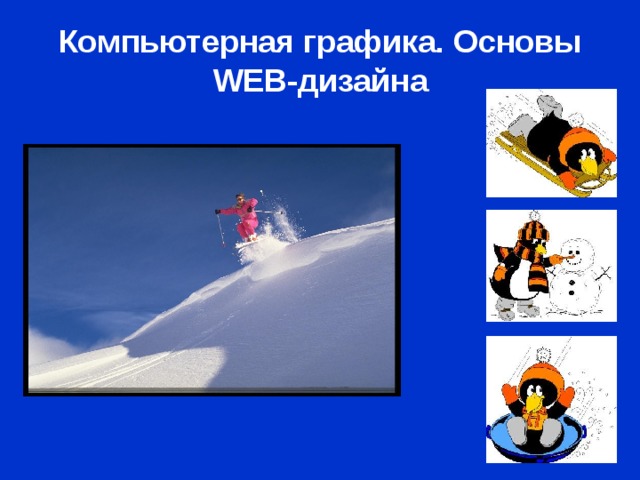 Компьютерная графика. Основы WEB-дизайна